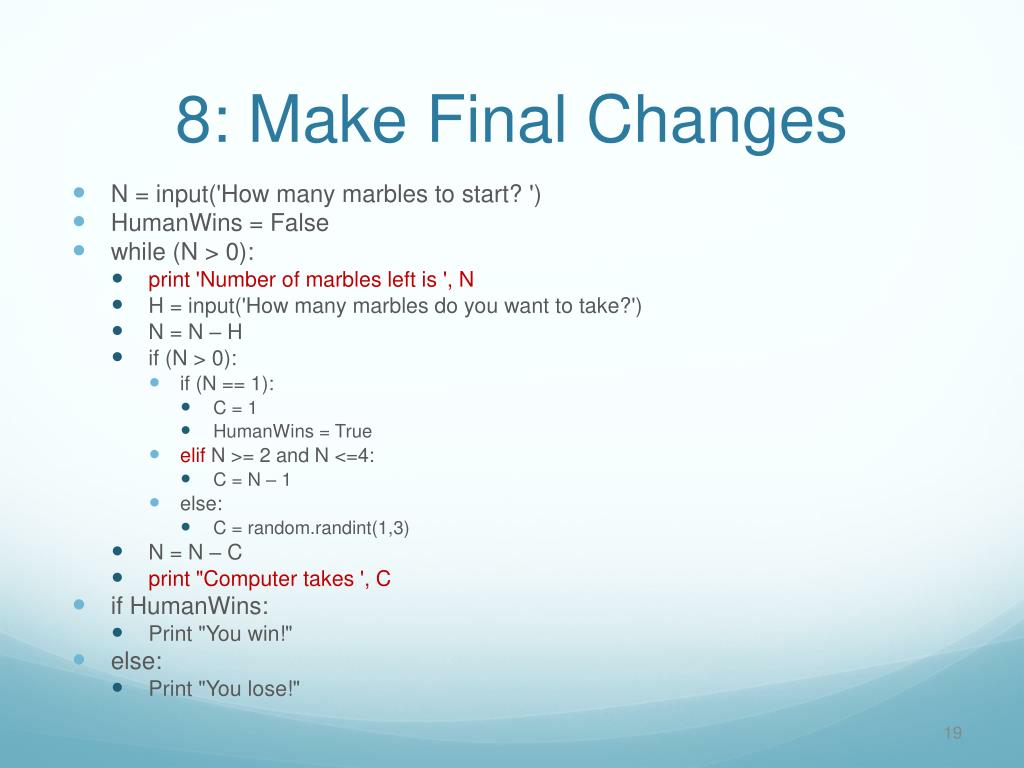 8: Make Final Changes

- N = input('How many marbles to start? ')
- HumanWins = False
- while (N > 0):
  - print 'Number of marbles left is ', N
  - H = input('How many marbles do you want to take?')
  - N = N – H
  - if (N > 0):
    - if (N == 1):
      - C = 1
      - HumanWins = True
    - elif N >= 2 and N <=4:
      - C = N – 1
    - else:
      - C = random.randint(1,3)
  - N = N – C
  - print "Computer takes ', C
- if HumanWins:
  - Print "You win!"
- else:
  - Print "You lose!"

19